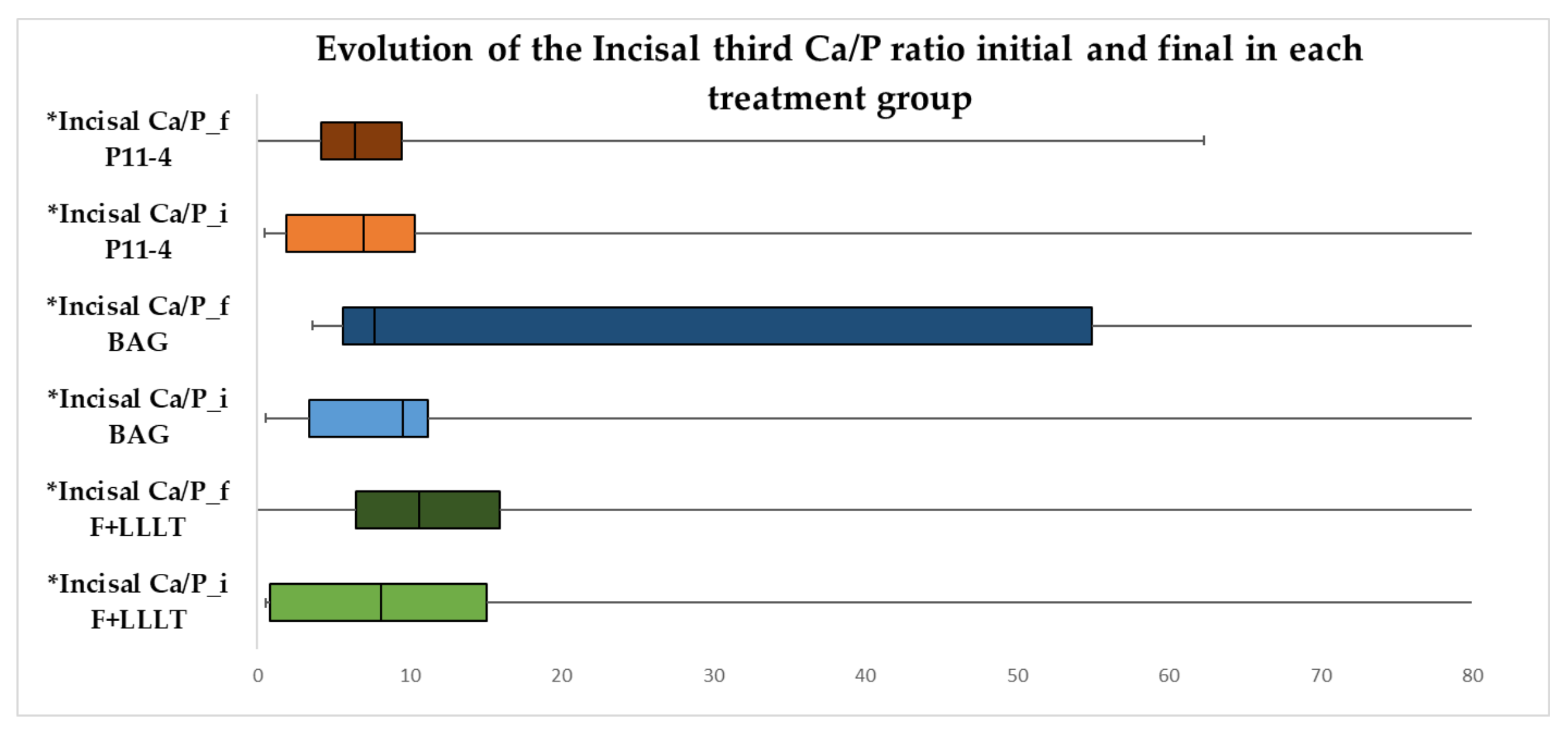 Evolution of the Incisal third Ca/P ratio initial and final in each treatment group

*Incisal Ca/P_f P11-4

*Incisal Ca/P_i P11-4

*Incisal Ca/P_f BAG

*Incisal Ca/P_i BAG

*Incisal Ca/P_f F+LLLT

*Incisal Ca/P_i F+LLLT

0 10 20 30 40 50 60 70 80